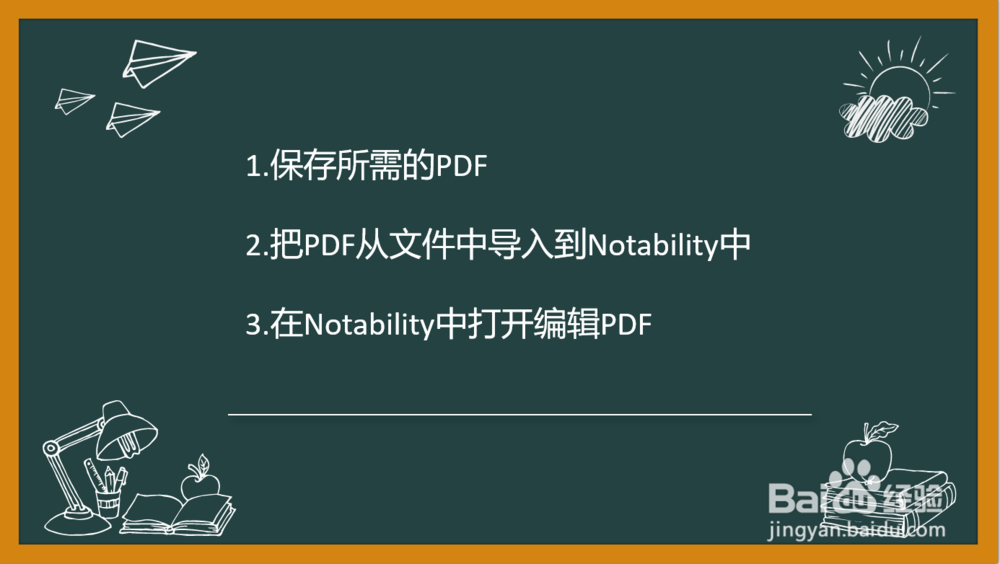 1.保存所需的PDF

2.把PDF从文件中导入到Notability中

3.在Notability中打开编辑PDF

Baidu经验
jingyan.baidu.com